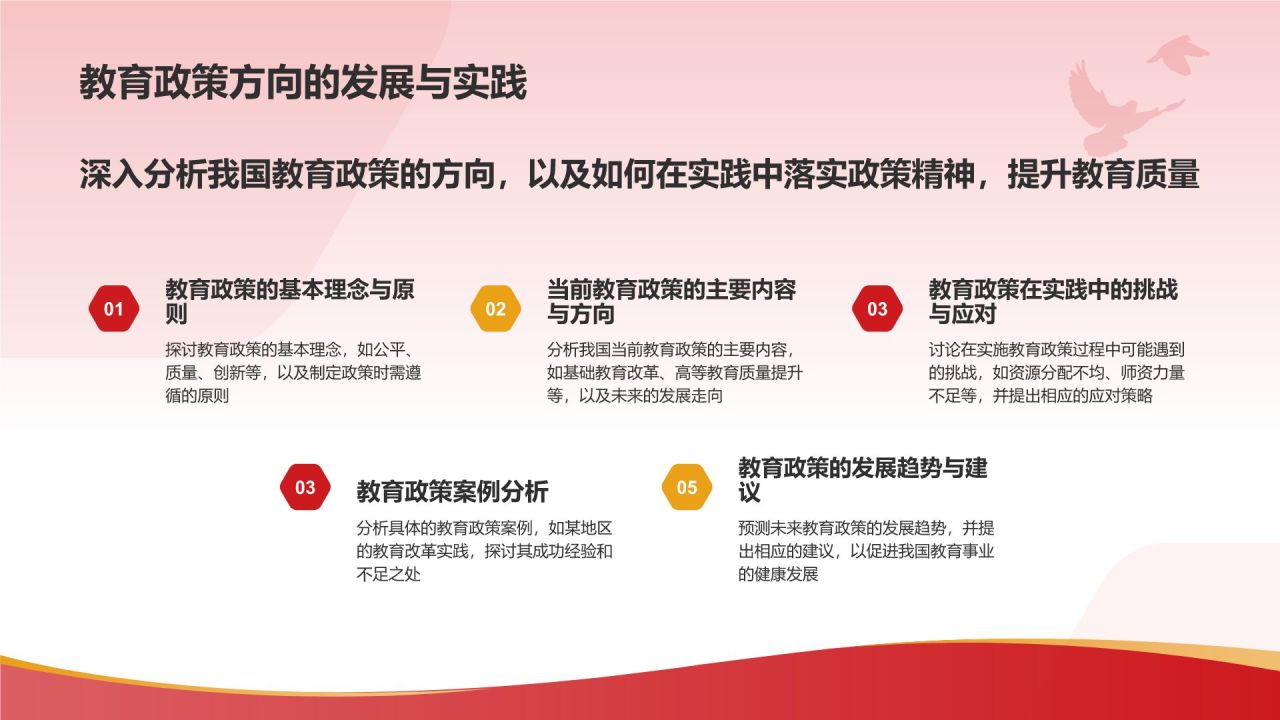 教育政策方向的发展与实践

深入分析我国教育政策的方向，以及如何在实践中落实政策精神，提升教育质量

01

教育政策的基本理念与原则

探讨教育政策的基本理念，如公平、质量、创新等，以及制定政策时需遵循的原则

02

当前教育政策的主要内容与方向

分析我国当前教育政策的主要内容，如基础教育改革、高等教育质量提升等，以及未来的发展走向

03

教育政策在实践中的挑战与应对

讨论在实施教育政策过程中可能遇到的挑战，如资源分配不均、师资力量不足等，并提出相应的应对策略

03

教育政策案例分析

分析具体的教育政策案例，如某地区的教育改革实践，探讨其成功经验和不足之处

05

教育政策的发展趋势与建议

预测未来教育政策的发展趋势，并提出相应的建议，以促进我国教育事业的健康发展